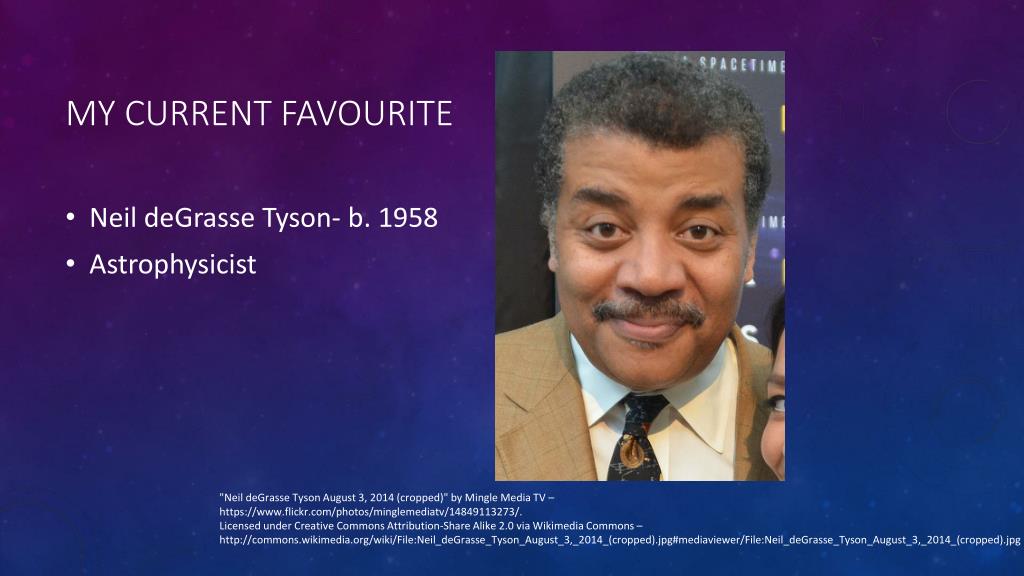 MY CURRENT FAVOURITE

• Neil deGrasse Tyson- b. 1958
• Astrophysicist

SPACETIME

"Neil deGrasse Tyson August 3, 2014 (cropped)" by Mingle Media TV – https://www.flickr.com/photos/minglemediatv/14849113273/. Licensed under Creative Commons Attribution-Share Alike 2.0 via Wikimedia Commons – http://commons.wikimedia.org/wiki/File:Neil_deGrasse_Tyson_August_3,_2014_(cropped).jpg#mediaviewer/File:Neil_deGrasse_Tyson_August_3,_2014_(cropped).jpg